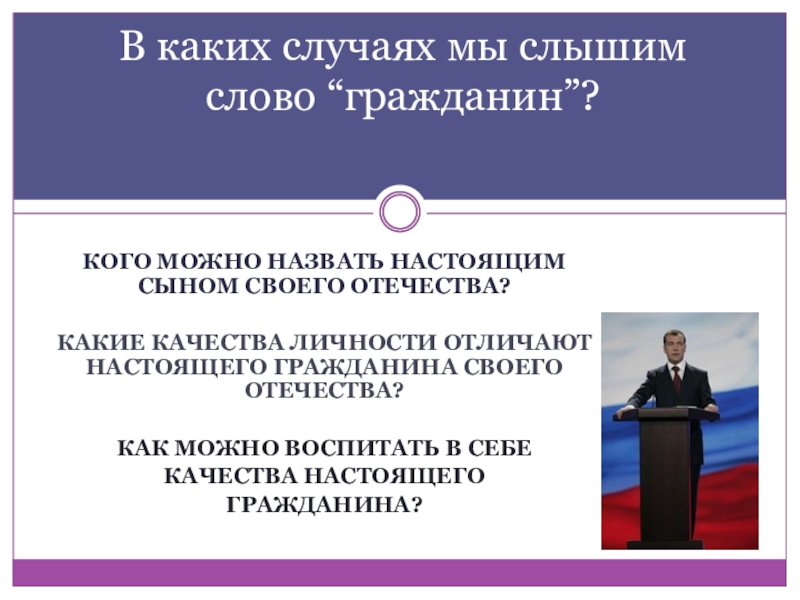 В каких случаях мы слышим слово “гражданин”?

КОГО МОЖНО НАЗВАТЬ НАСТОЯЩИМ СЫНОМ СВОЕГО ОТЕЧЕСТВА?

КАКИЕ КАЧЕСТВА ЛИЧНОСТИ ОТЛИЧАЮТ НАСТОЯЩЕГО ГРАЖДАНИНА СВОЕГО ОТЕЧЕСТВА?

КАК МОЖНО ВОСПИТАТЬ В СЕБЕ КАЧЕСТВА НАСТОЯЩЕГО ГРАЖДАНИНА?